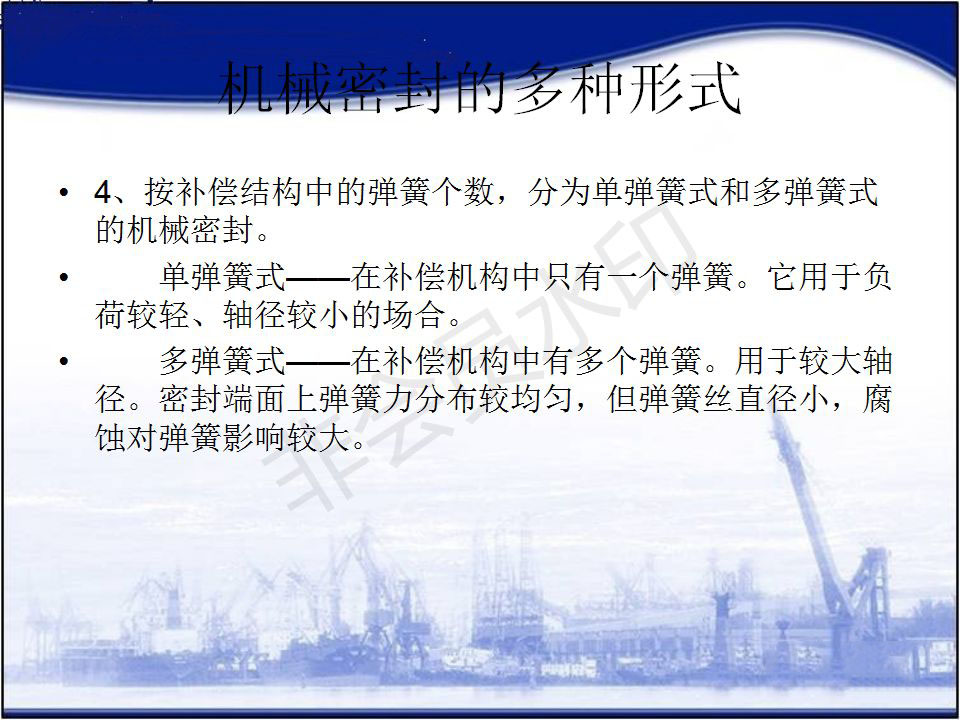 机械密封的多种形式

• 4、按补偿结构中的弹簧个数，分为单弹簧式和多弹簧式的机械密封。

• 单弹簧式——在补偿机构中只有一个弹簧。它用于负荷较轻、轴径较小的场合。

• 多弹簧式——在补偿机构中有多个弹簧。用于较大轴径。密封端面上弹簧力分布较均匀，但弹簧丝直径小，腐蚀对弹簧影响较大。

非会员水印